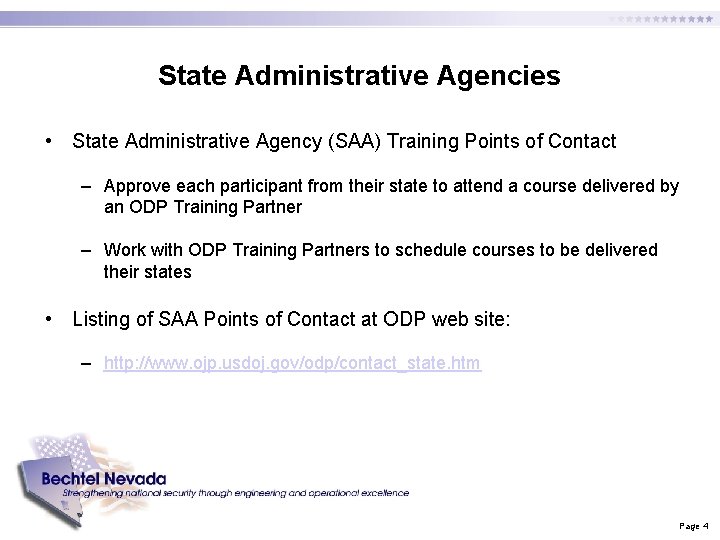 State Administrative Agencies

• State Administrative Agency (SAA) Training Points of Contact

– Approve each participant from their state to attend a course delivered by an ODP Training Partner

– Work with ODP Training Partners to schedule courses to be delivered their states

• Listing of SAA Points of Contact at ODP web site:

– http://www.ojp.usdoj.gov/odp/contact_state.htm

Bechtel Nevada
Strengthening national security through engineering and operational excellence

Page 4